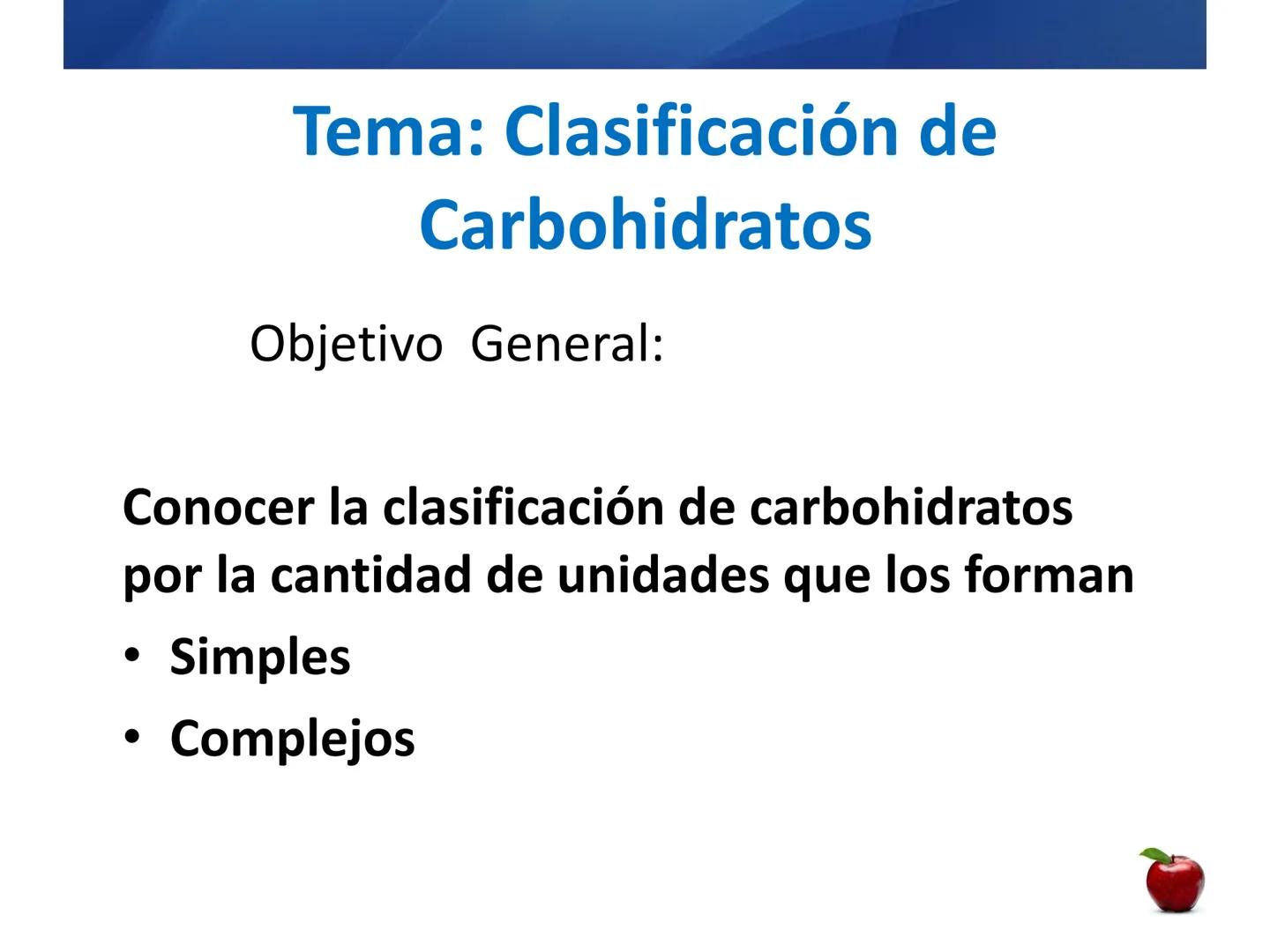 Tema: Clasificación de Carbohidratos

Objetivo General:

Conocer la clasificación de carbohidratos por la cantidad de unidades que los forman

• Simples
• Complejos